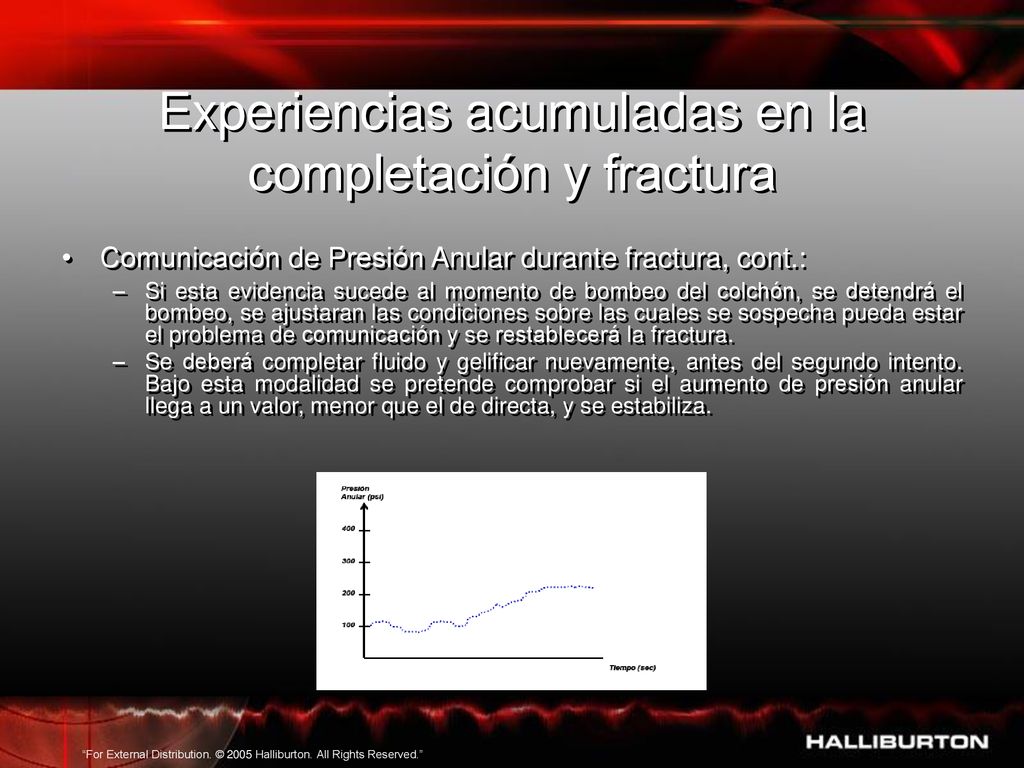 Experiencias acumuladas en la completación y fractura

• Comunicación de Presión Anular durante fractura, cont.:

– Si esta evidencia sucede al momento de bombeo del colchón, se detendrá el bombeo, se ajustaran las condiciones sobre las cuales se sospecha pueda estar el problema de comunicación y se restablecerá la fractura.

– Se deberá completar fluido y gelificar nuevamente, antes del segundo intento. Bajo esta modalidad se pretende comprobar si el aumento de presión anular llega a un valor, menor que el de directa, y se estabiliza.

Presión Anular (psi)

400

300

200

100

Tiempo (sec)

"For External Distribution. © 2005 Halliburton. All Rights Reserved."

HALLIBURTON